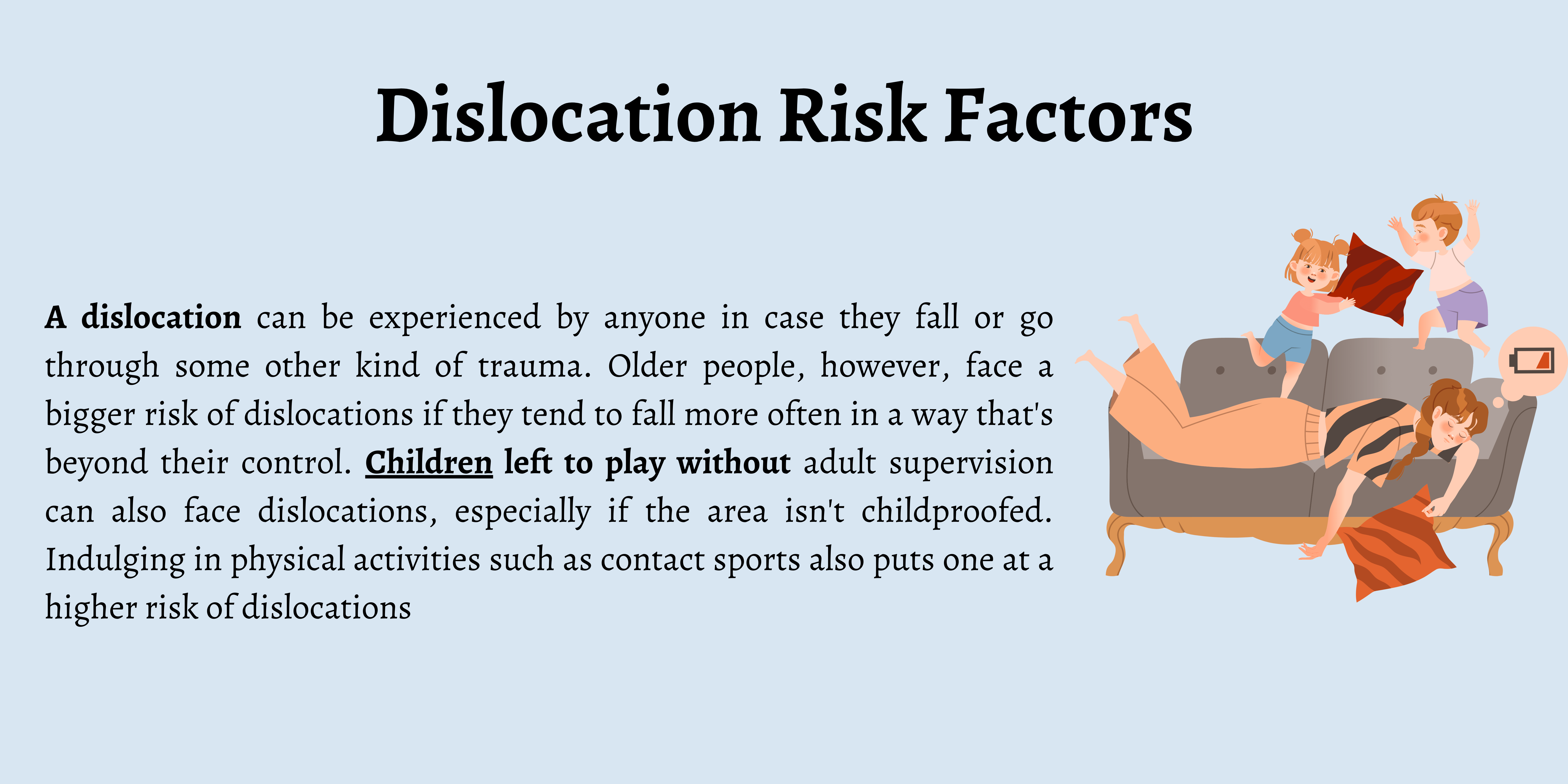 Dislocation Risk Factors

A dislocation can be experienced by anyone in case they fall or go through some other kind of trauma. Older people, however, face a bigger risk of dislocations if they tend to fall more often in a way that's beyond their control. Children left to play without adult supervision can also face dislocations, especially if the area isn't childproofed. Indulging in physical activities such as contact sports also puts one at a higher risk of dislocations